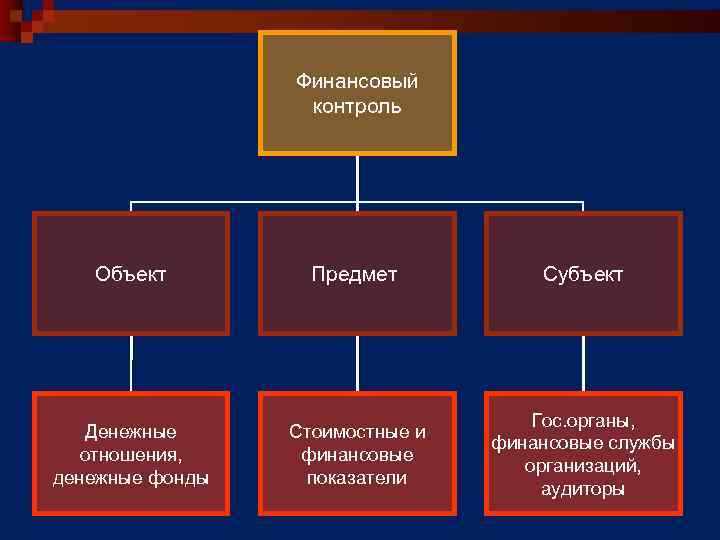 Финансовый контроль

Объект

Предмет

Субъект

Денежные отношения, денежные фонды

Стоимостные и финансовые показатели

Гос.органы, финансовые службы организаций, аудиторы